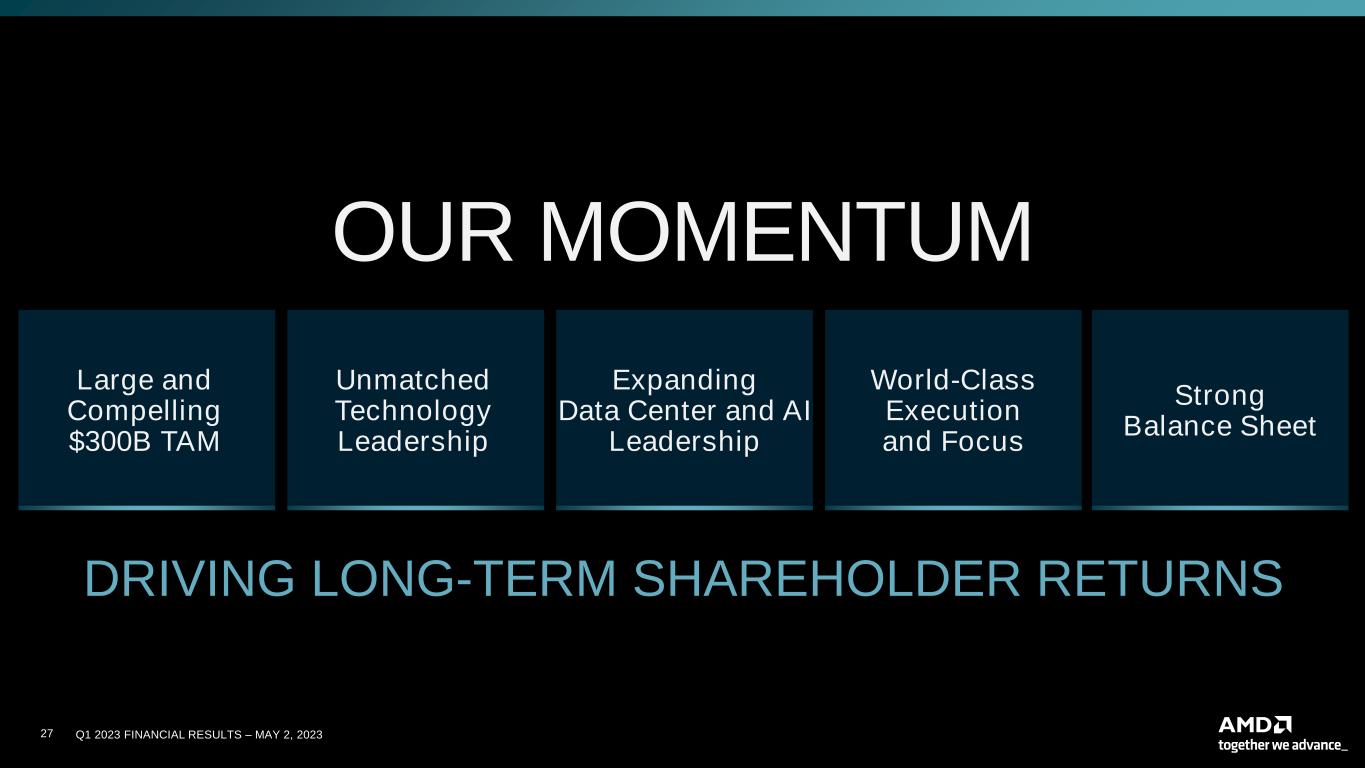 OUR MOMENTUM

Large and Compelling $300B TAM

Unmatched Technology Leadership

Expanding Data Center and AI Leadership

World-Class Execution and Focus

Strong Balance Sheet

DRIVING LONG-TERM SHAREHOLDER RETURNS

27 Q1 2023 FINANCIAL RESULTS – MAY 2, 2023

AMD
together we advance_